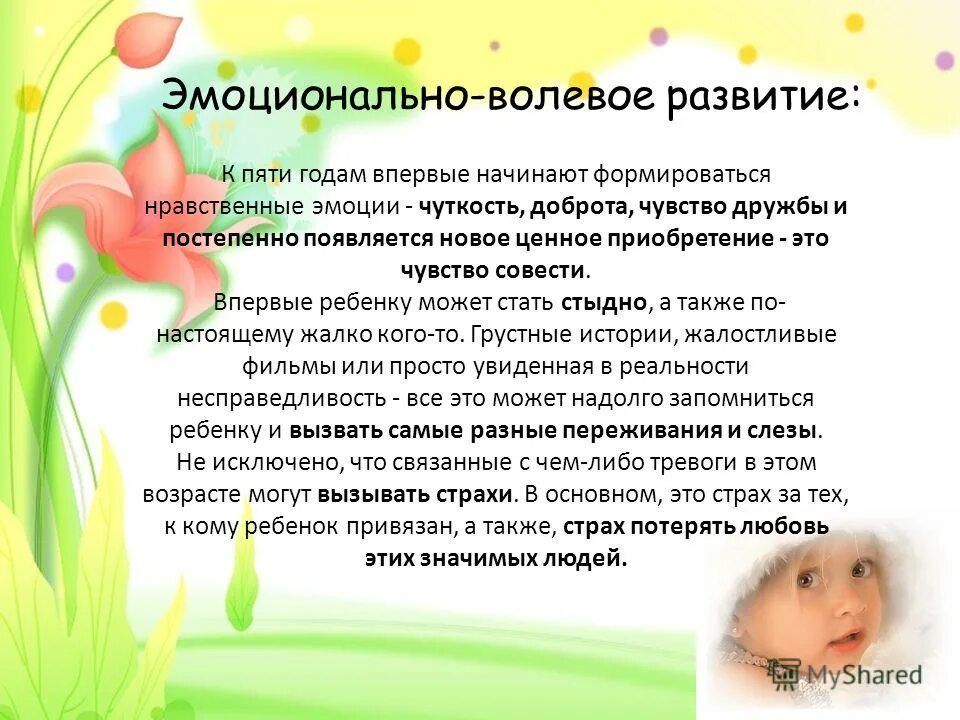 Эмоционально-волевое развитие:

К пяти годам впервые начинают формироваться нравственные эмоции - чуткость, доброта, чувство дружбы и постепенно появляется новое ценное приобретение - это чувство совести.

Впервые ребенку может стать стыдно, а также по-настоящему жалко кого-то. Грустные истории, жалостливые фильмы или просто увиденная в реальности несправедливость - все это может надолго запомниться ребенку и вызвать самые разные переживания и слезы. Не исключено, что связанные с чем-либо тревоги в этом возрасте могут вызывать страхи. В основном, это страх за тех, к кому ребенок привязан, а также, страх потерять любовь этих значимых людей.

MyShared